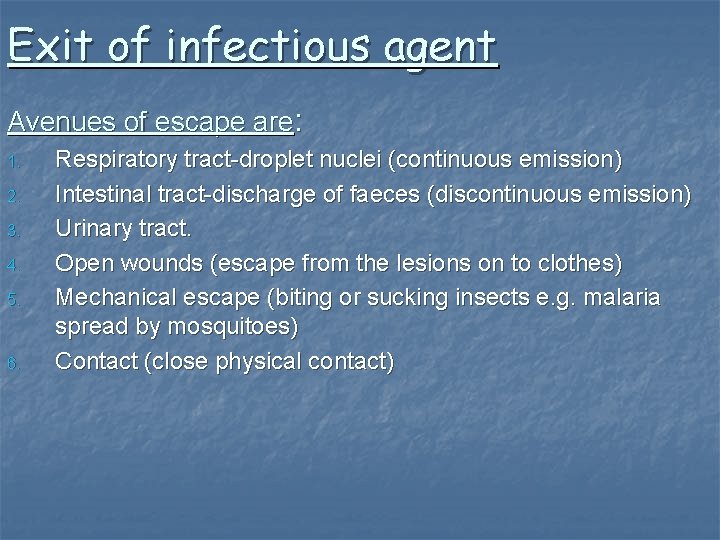 Exit of infectious agent

Avenues of escape are:

1. Respiratory tract-droplet nuclei (continuous emission)
2. Intestinal tract-discharge of faeces (discontinuous emission)
3. Urinary tract.
4. Open wounds (escape from the lesions on to clothes)
5. Mechanical escape (biting or sucking insects e.g. malaria spread by mosquitoes)
6. Contact (close physical contact)